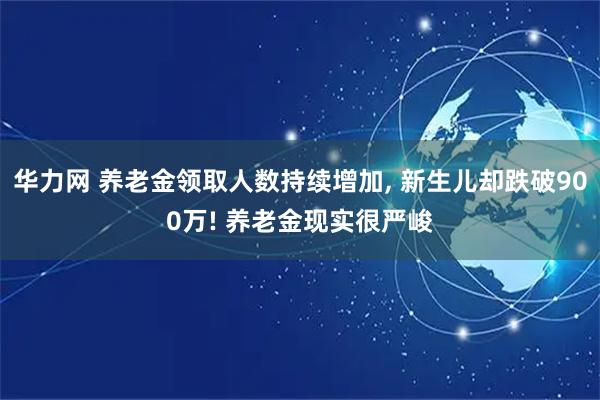 华力网 养老金领取人数持续增加, 新生儿却跌破900万! 养老金现实很严峻